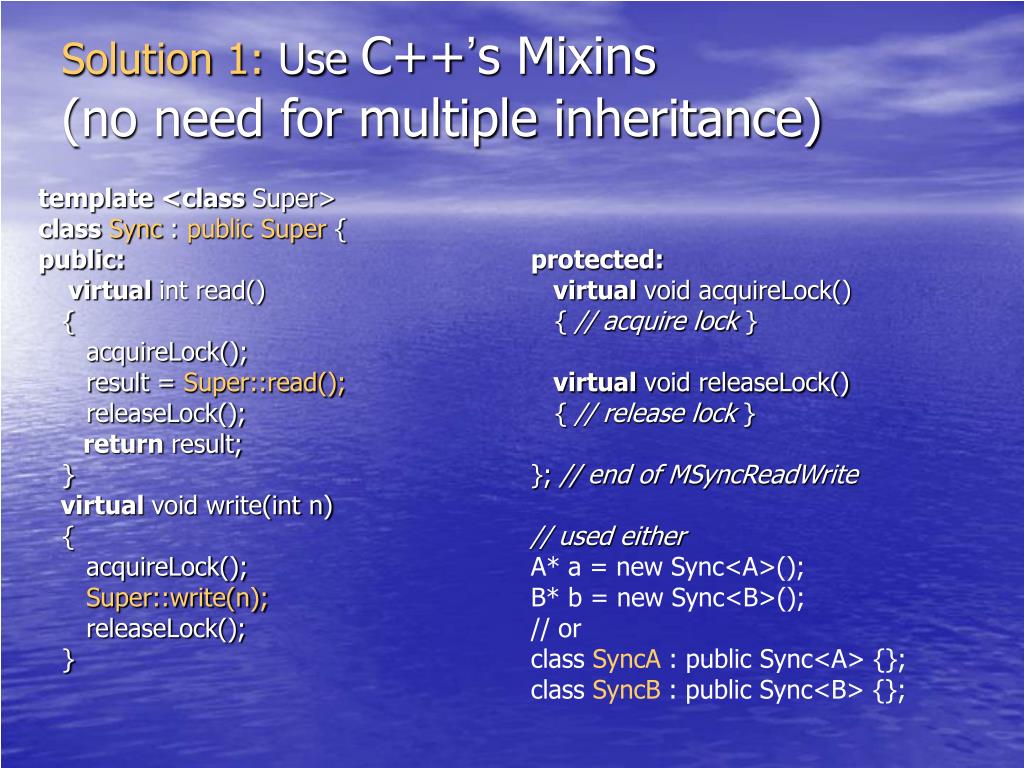 Solution 1: Use C++'s Mixins
(no need for multiple inheritance)

template <class Super>
class Sync : public Super {
public:
virtual int read()
{
acquireLock();
result = Super::read();
releaseLock();
return result;
}
virtual void write(int n)
{
acquireLock();
Super::write(n);
releaseLock();
}

protected:
virtual void acquireLock()
{ // acquire lock }

virtual void releaseLock()
{ // release lock }

}; // end of MSyncReadWrite

// used either
A* a = new Sync<A>();
B* b = new Sync<B>();
// or
class SyncA : public Sync<A> {};
class SyncB : public Sync<B> {};